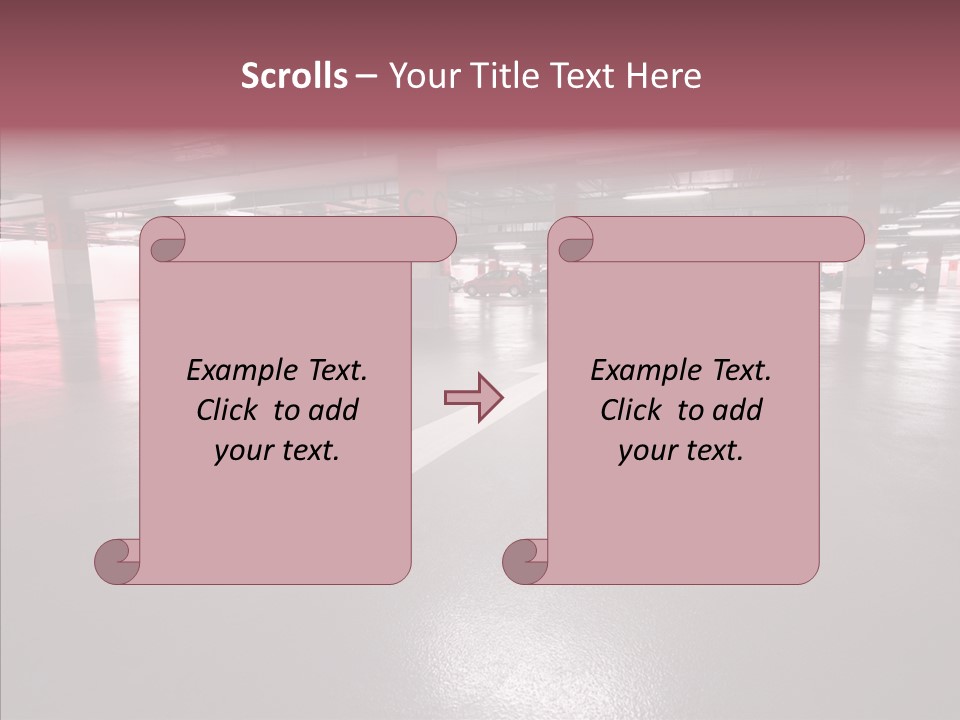 Scrolls – Your Title Text Here

Example Text. Click to add your text.

Example Text. Click to add your text.